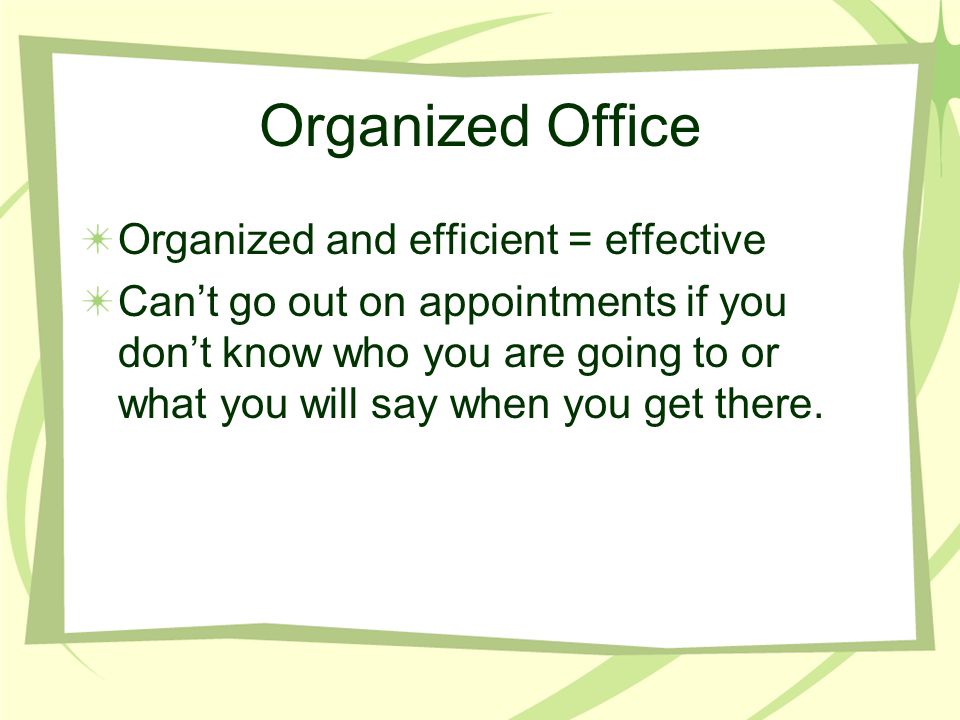 Organized Office

Organized and efficient = effective

Can’t go out on appointments if you don’t know who you are going to or what you will say when you get there.